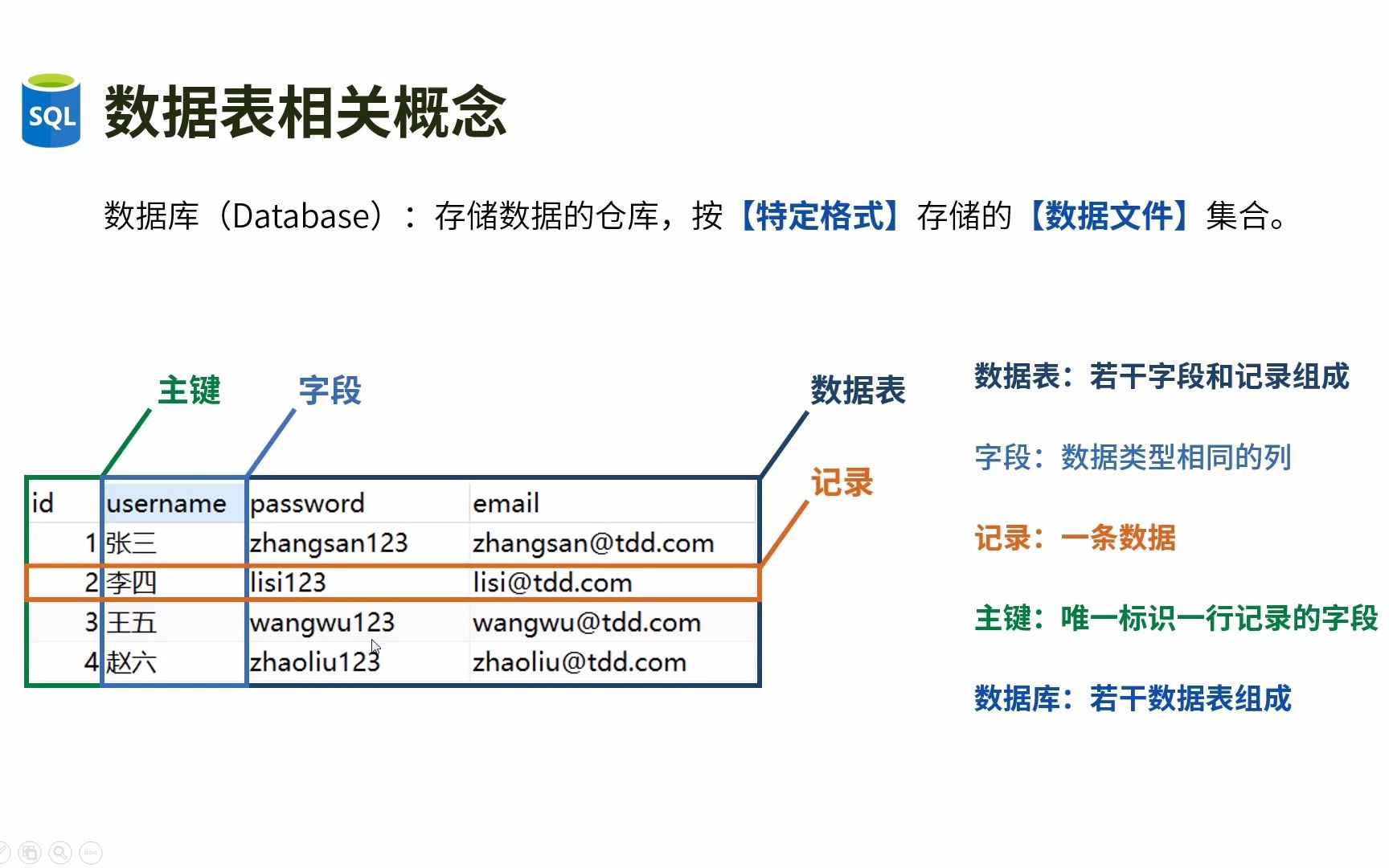 SQL 数据表相关概念

数据库（Database）：存储数据的仓库，按【特定格式】存储的【数据文件】集合。

主键 字段 数据表

记录

| id | username | password | email |
|---|---|---|---|
| 1 | 张三 | zhangsan123 | zhangsan@tdd.com |
| 2 | 李四 | lisi123 | lisi@tdd.com |
| 3 | 王五 | wangwu123 | wangwu@tdd.com |
| 4 | 赵六 | zhaoliu123 | zhaoliu@tdd.com |

数据表：若干字段和记录组成

字段：数据类型相同的列

记录：一条数据

主键：唯一标识一行记录的字段

数据库：若干数据表组成